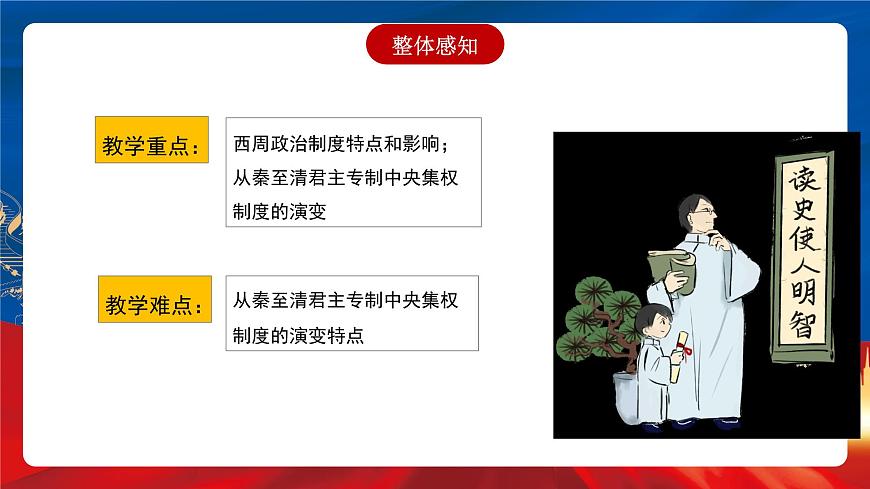 整体感知

教学重点：

西周政治制度特点和影响；从秦至清君主专制中央集权制度的演变

教学难点：

从秦至清君主专制中央集权制度的演变特点

读史使人明智